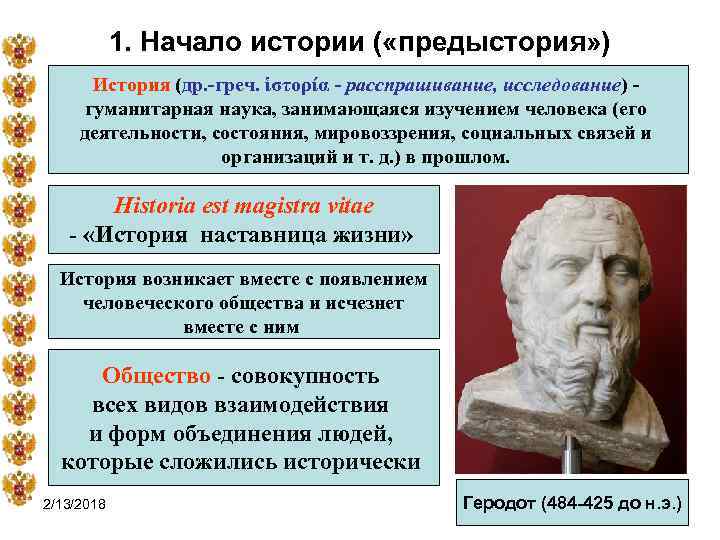 1. Начало истории («предыстория»)

История (др.-греч. ἱστορία - расспрашивание, исследование) - гуманитарная наука, занимающаяся изучением человека (его деятельности, состояния, мировоззрения, социальных связей и организаций и т. д.) в прошлом.

Historia est magistra vitae
- «История наставница жизни»

История возникает вместе с появлением человеческого общества и исчезнет вместе с ним

Общество - совокупность всех видов взаимодействия и форм объединения людей, которые сложились исторически

Геродот (484-425 до н.э.)

2/13/2018